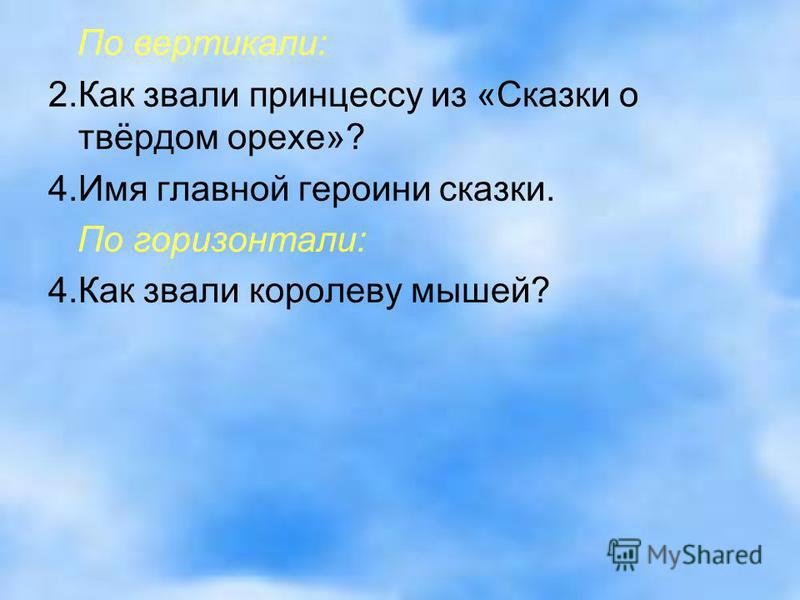 По вертикали:

2.Как звали принцессу из «Сказки о твёрдом орехе»?

4.Имя главной героини сказки.

По горизонтали:

4.Как звали королеву мышей?

MyShared